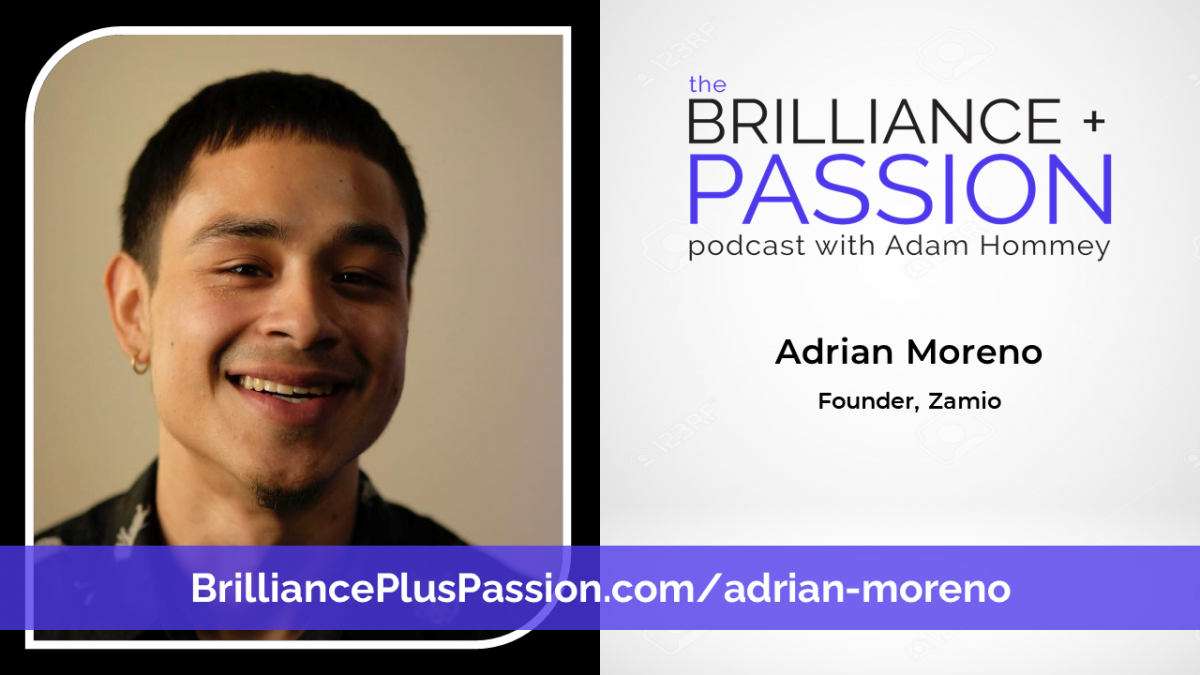 the
BRILLIANCE +
PASSION
podcast with Adam Hommey

Adrian Moreno

Founder, Zamio

BrilliancePlusPassion.com/adrian-moreno